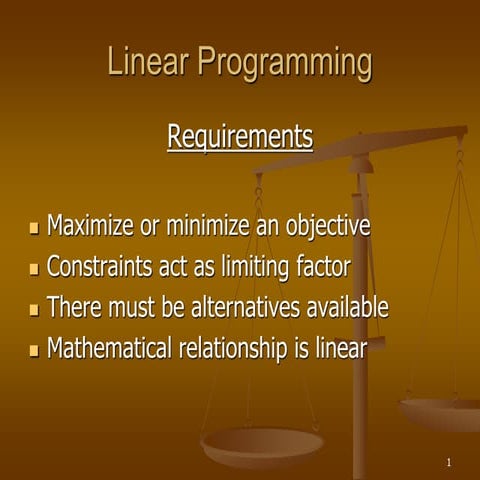 Linear Programming

Requirements

- Maximize or minimize an objective
- Constraints act as limiting factor
- There must be alternatives available
- Mathematical relationship is linear

1